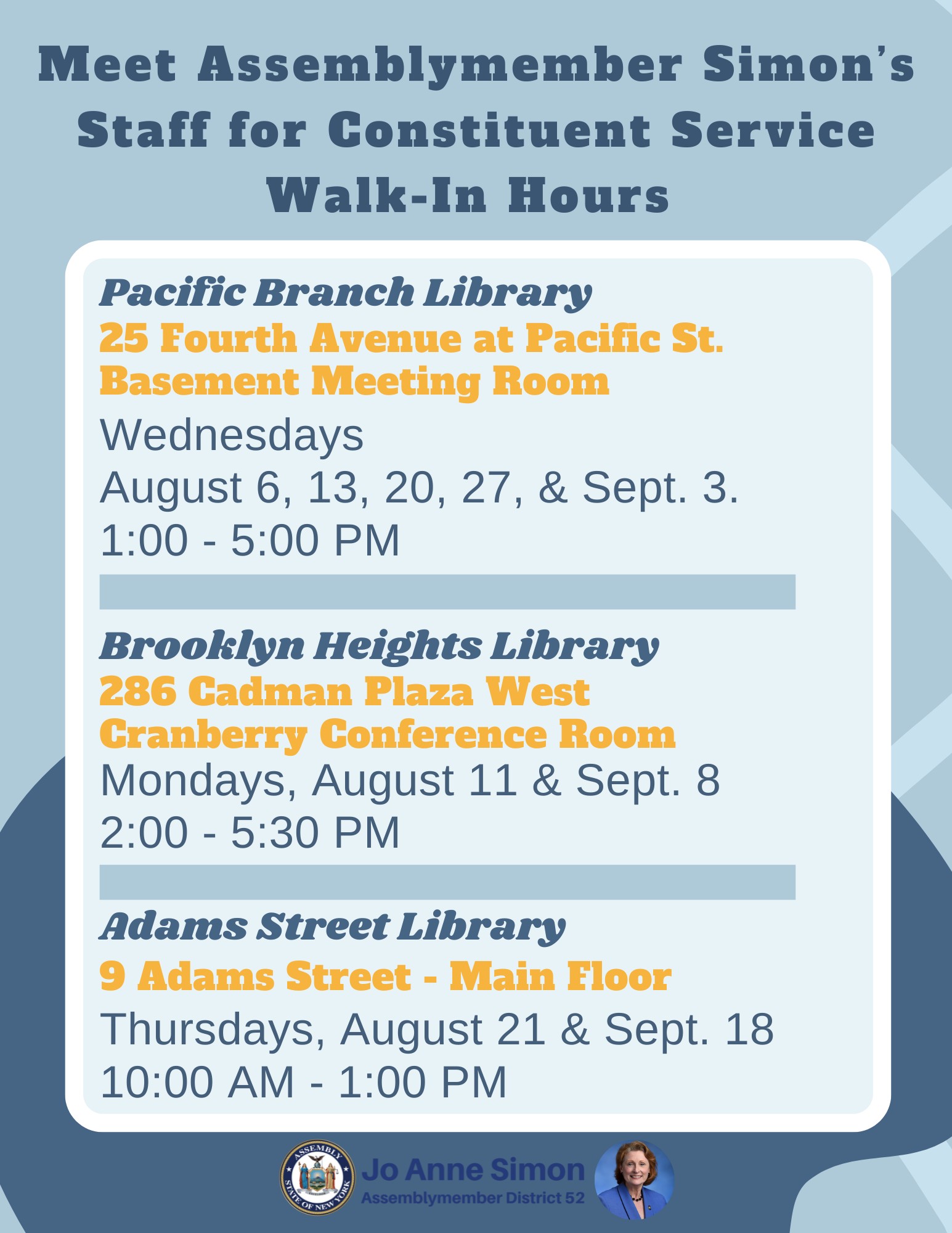 Meet Assemblymember Simon's Staff for Constituent Service Walk-In Hours

Pacific Branch Library
25 Fourth Avenue at Pacific St.
Basement Meeting Room
Wednesdays
August 6, 13, 20, 27, & Sept. 3.
1:00 - 5:00 PM

Brooklyn Heights Library
286 Cadman Plaza West
Cranberry Conference Room
Mondays, August 11 & Sept. 8
2:00 - 5:30 PM

Adams Street Library
9 Adams Street - Main Floor
Thursdays, August 21 & Sept. 18
10:00 AM - 1:00 PM

ASSEMBLY STATE OF NEW YORK
Jo Anne Simon
Assemblymember District 52